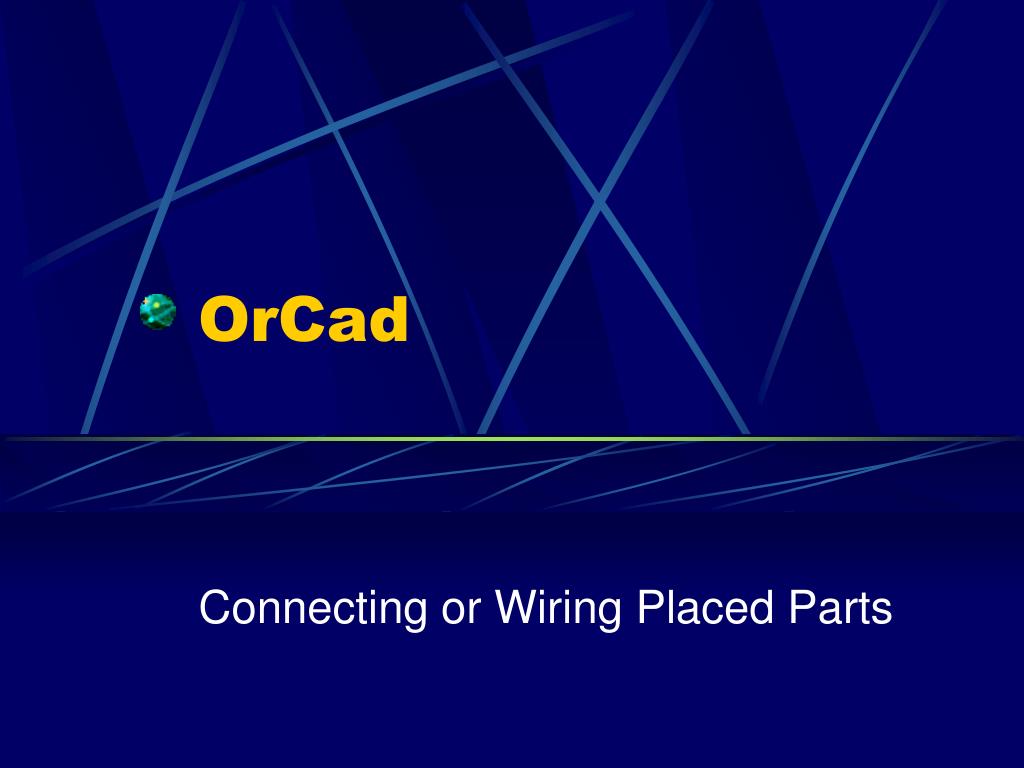 OrCad

Connecting or Wiring Placed Parts